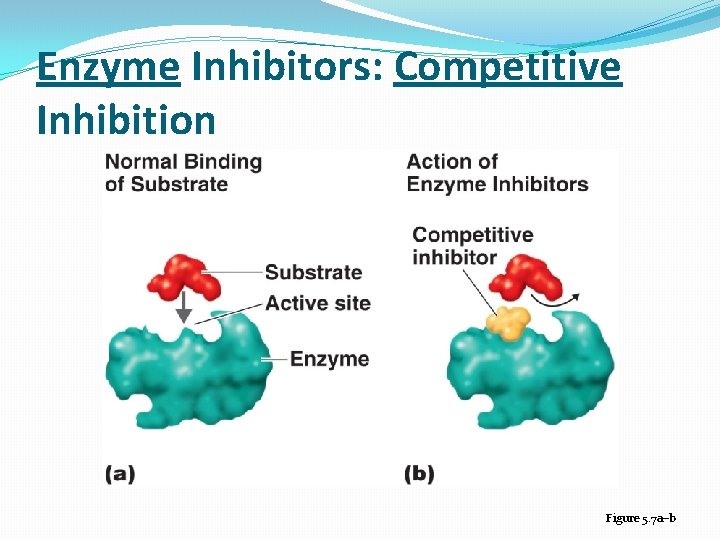 Enzyme Inhibitors: Competitive Inhibition

Normal Binding of Substrate

Substrate
Active site
Enzyme

(a)

Action of Enzyme Inhibitors

Competitive inhibitor

(b)

Figure 5.7a–b